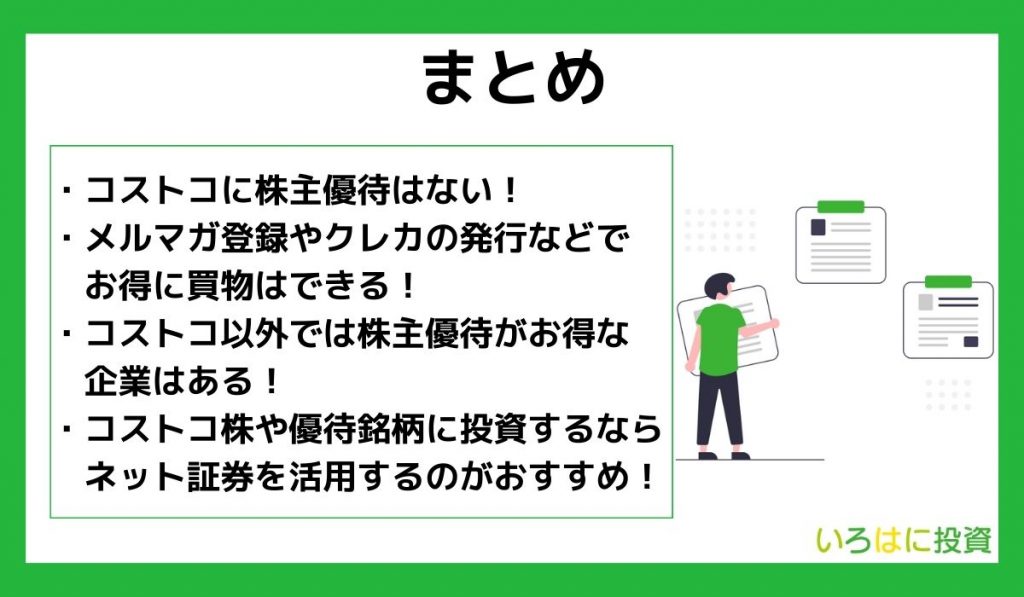 まとめ

・コストコに株主優待はない！
・メルマガ登録やクレカの発行などでお得に買物はできる！
・コストコ以外では株主優待がお得な企業はある！
・コストコ株や優待銘柄に投資するならネット証券を活用するのがおすすめ！

いろはに投資